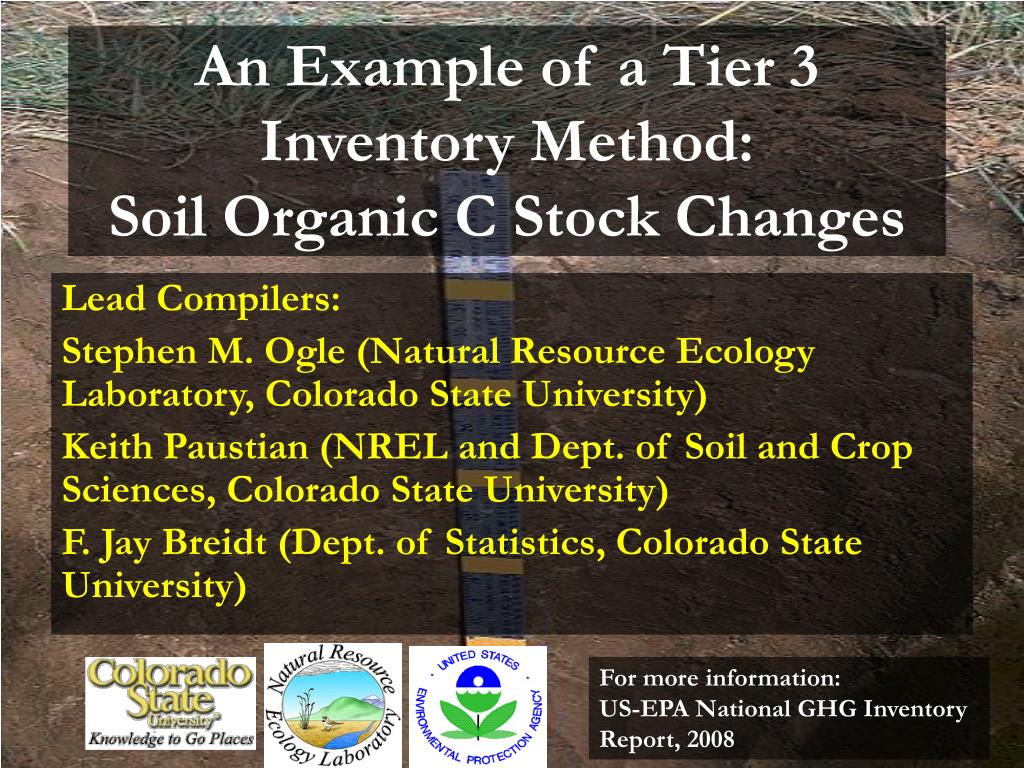 An Example of a Tier 3 Inventory Method:
Soil Organic C Stock Changes

Lead Compilers:

Stephen M. Ogle (Natural Resource Ecology Laboratory, Colorado State University)

Keith Paustian (NREL and Dept. of Soil and Crop Sciences, Colorado State University)

F. Jay Breidt (Dept. of Statistics, Colorado State University)

Colorado State University
Knowledge to Go Places

Natural Resource Ecology Laboratory

UNITED STATES ENVIRONMENTAL PROTECTION AGENCY

For more information:
US-EPA National GHG Inventory Report, 2008